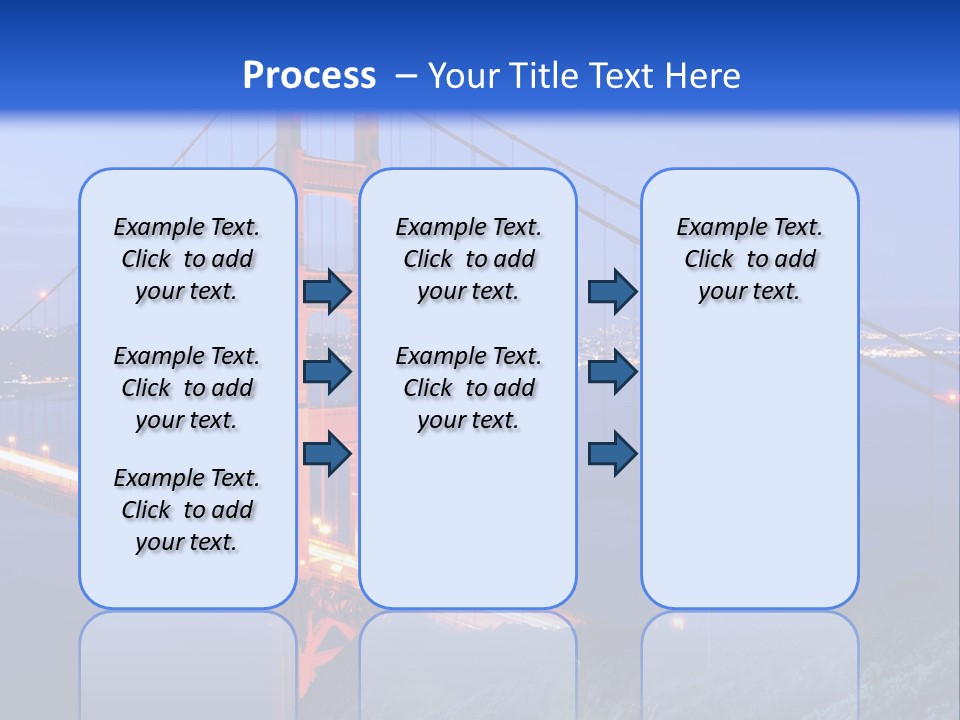 Process – Your Title Text Here

Example Text. Click to add your text.

Example Text. Click to add your text.

Example Text. Click to add your text.

Example Text. Click to add your text.

Example Text. Click to add your text.

Example Text. Click to add your text.